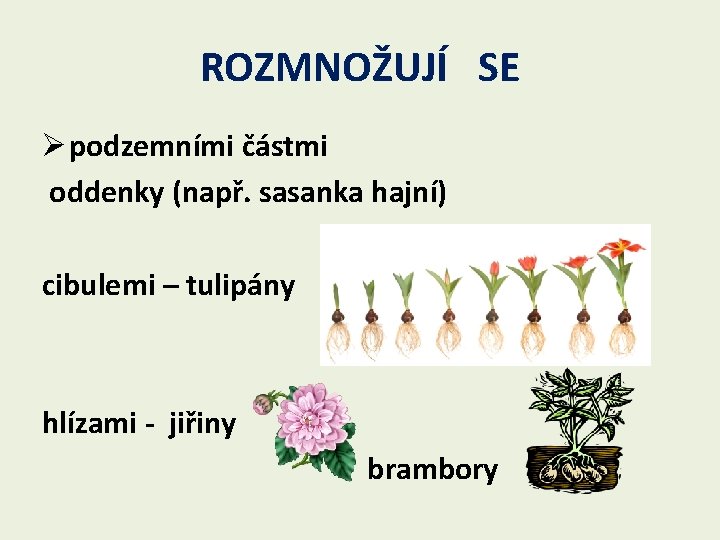 ROZMNOŽUJÍ SE

➢ podzemními částmi

oddenky (např. sasanka hajní)

cibulemi – tulipány

hlízami - jiřiny

brambory